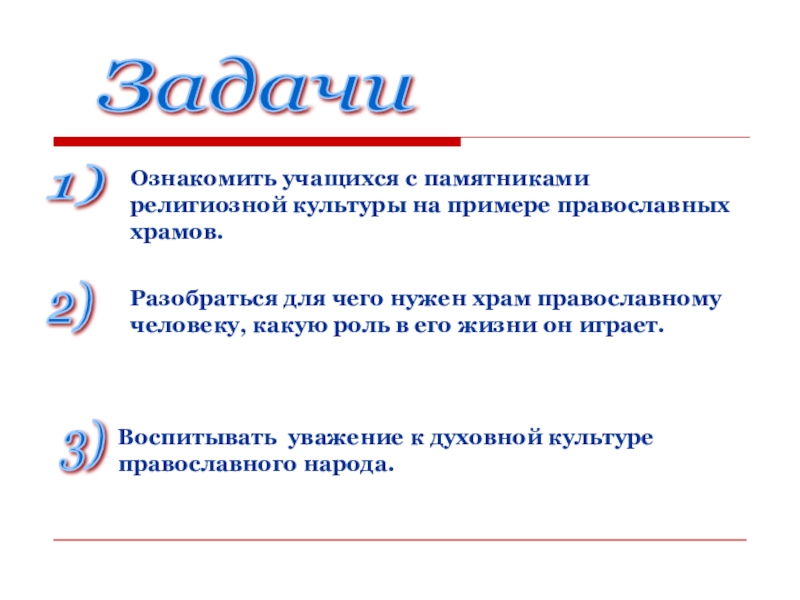 Задачи

1) Ознакомить учащихся с памятниками религиозной культуры на примере православных храмов.

2) Разобраться для чего нужен храм православному человеку, какую роль в его жизни он играет.

3) Воспитывать уважение к духовной культуре православного народа.